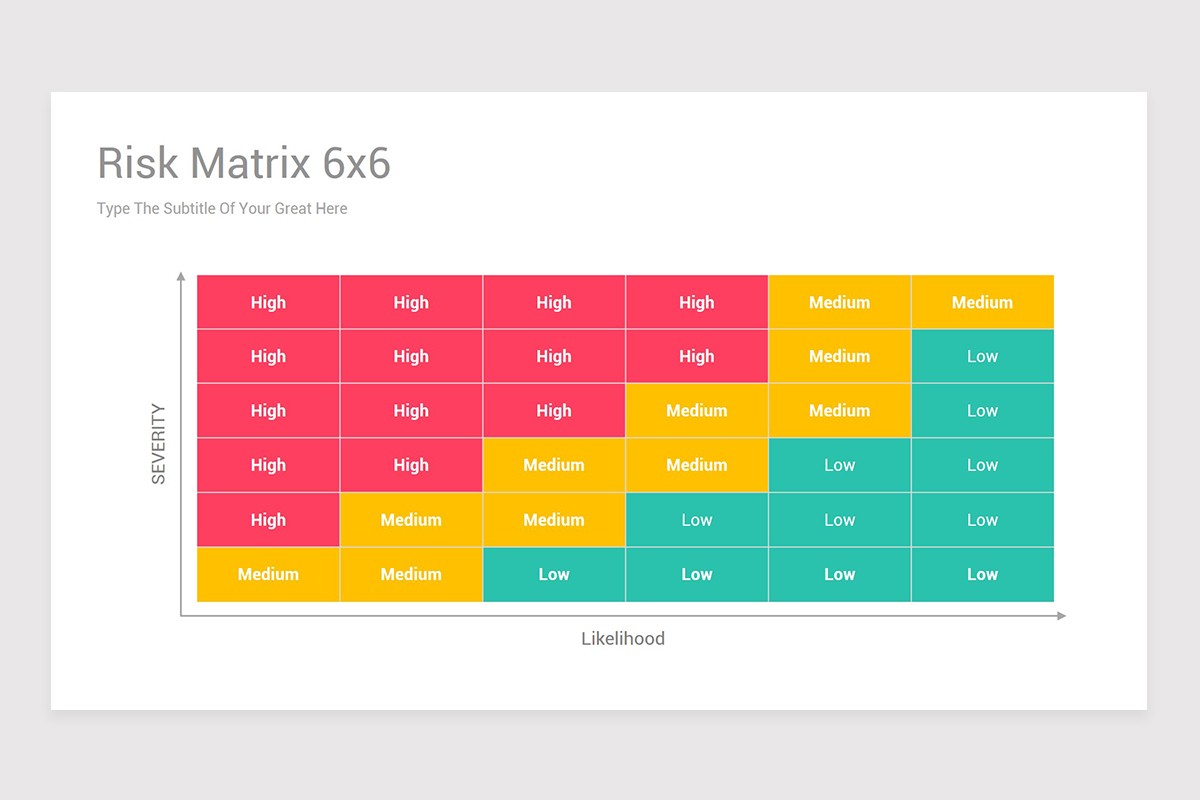 Risk Matrix 6x6

Type The Subtitle Of Your Great Here

SEVERITY

| High | High | High | High | Medium | Medium |
|---|---|---|---|---|---|
| High | High | High | High | Medium | Low |
| High | High | High | Medium | Medium | Low |
| High | High | Medium | Medium | Low | Low |
| High | Medium | Medium | Low | Low | Low |
| Medium | Medium | Low | Low | Low | Low |

Likelihood